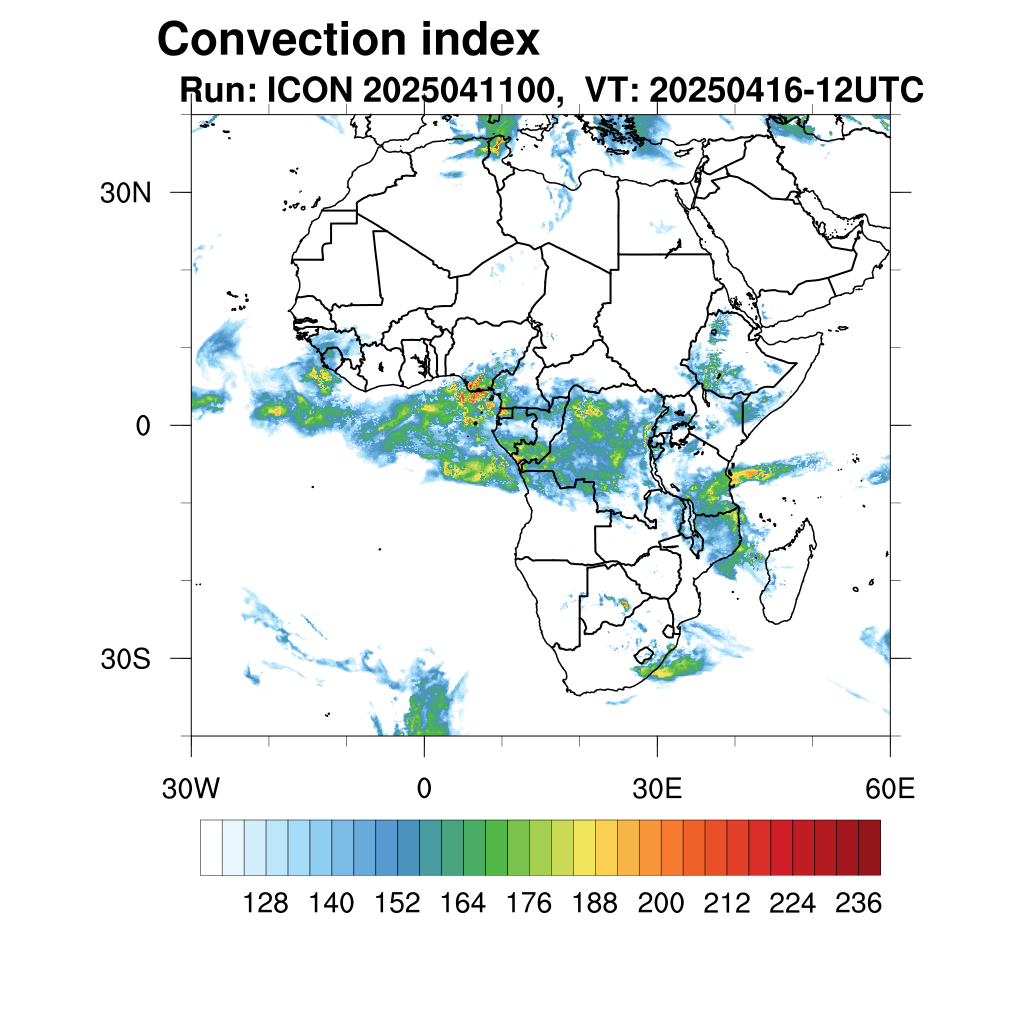 Convection index
Run: ICON 2025041100,  VT: 20250416-12UTC

30N
0
30S

30W
0
30E
60E

128 140 152 164 176 188 200 212 224 236